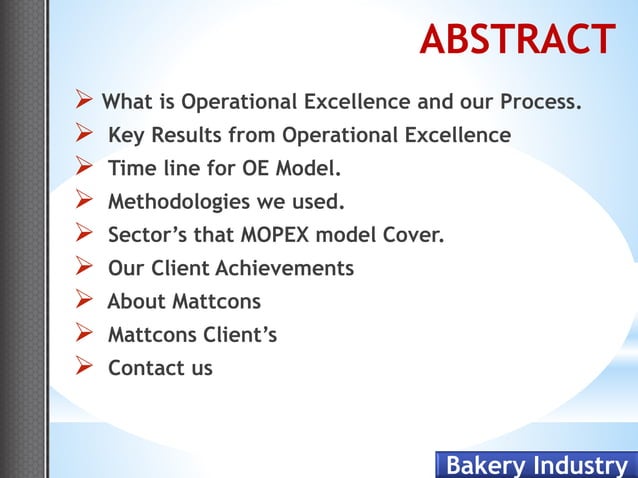 ABSTRACT

➢ What is Operational Excellence and our Process.
➢ Key Results from Operational Excellence
➢ Time line for OE Model.
➢ Methodologies we used.
➢ Sector's that MOPEX model Cover.
➢ Our Client Achievements
➢ About Mattcons
➢ Mattcons Client's
➢ Contact us

Bakery Industry